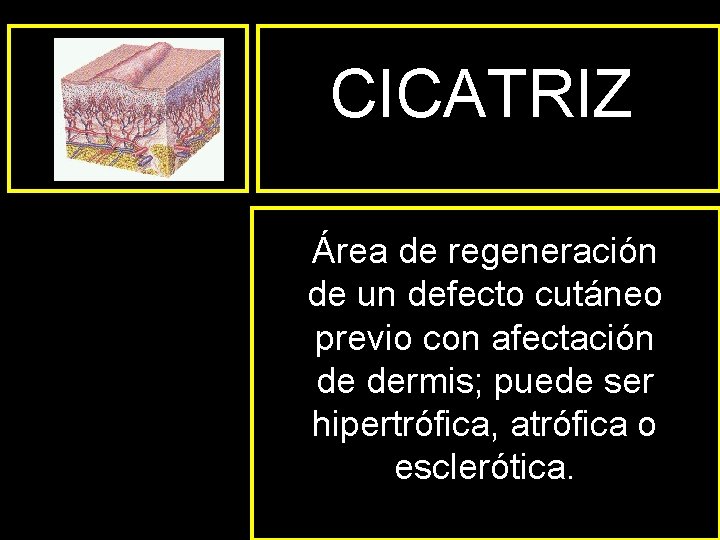 CICATRIZ

Área de regeneración de un defecto cutáneo previo con afectación de dermis; puede ser hipertrófica, atrófica o esclerótica.